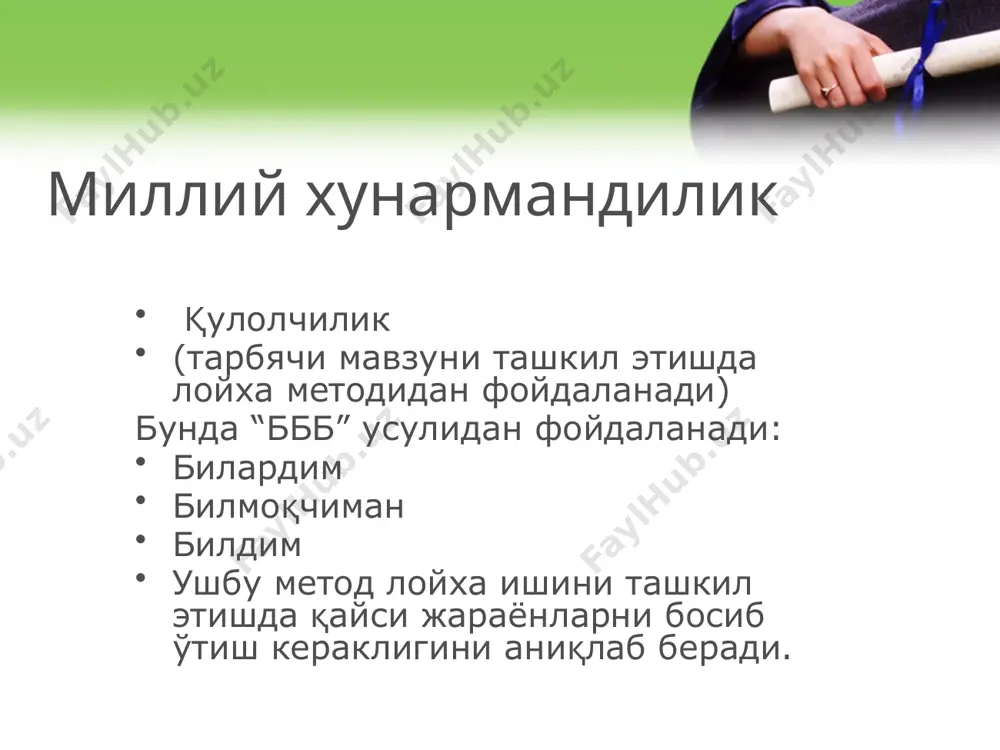 FaylHub.uz

Миллий хунармандилик

• Қулолчилик
• (тарбячи мавзуни ташкил этишда лойха методидан фойдаланади)
Бунда “БББ” усулидан фойдаланади:
• Билардим
• Билмоқчиман
• Билдим
• Ушбу метод лойха ишини ташкил этишда қайси жараёнларни босиб ўтиш кераклигини аниқлаб беради.